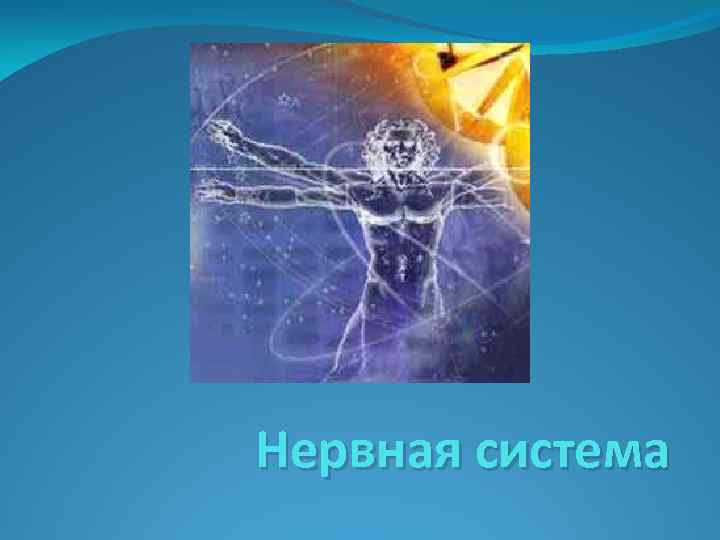 Нервная система